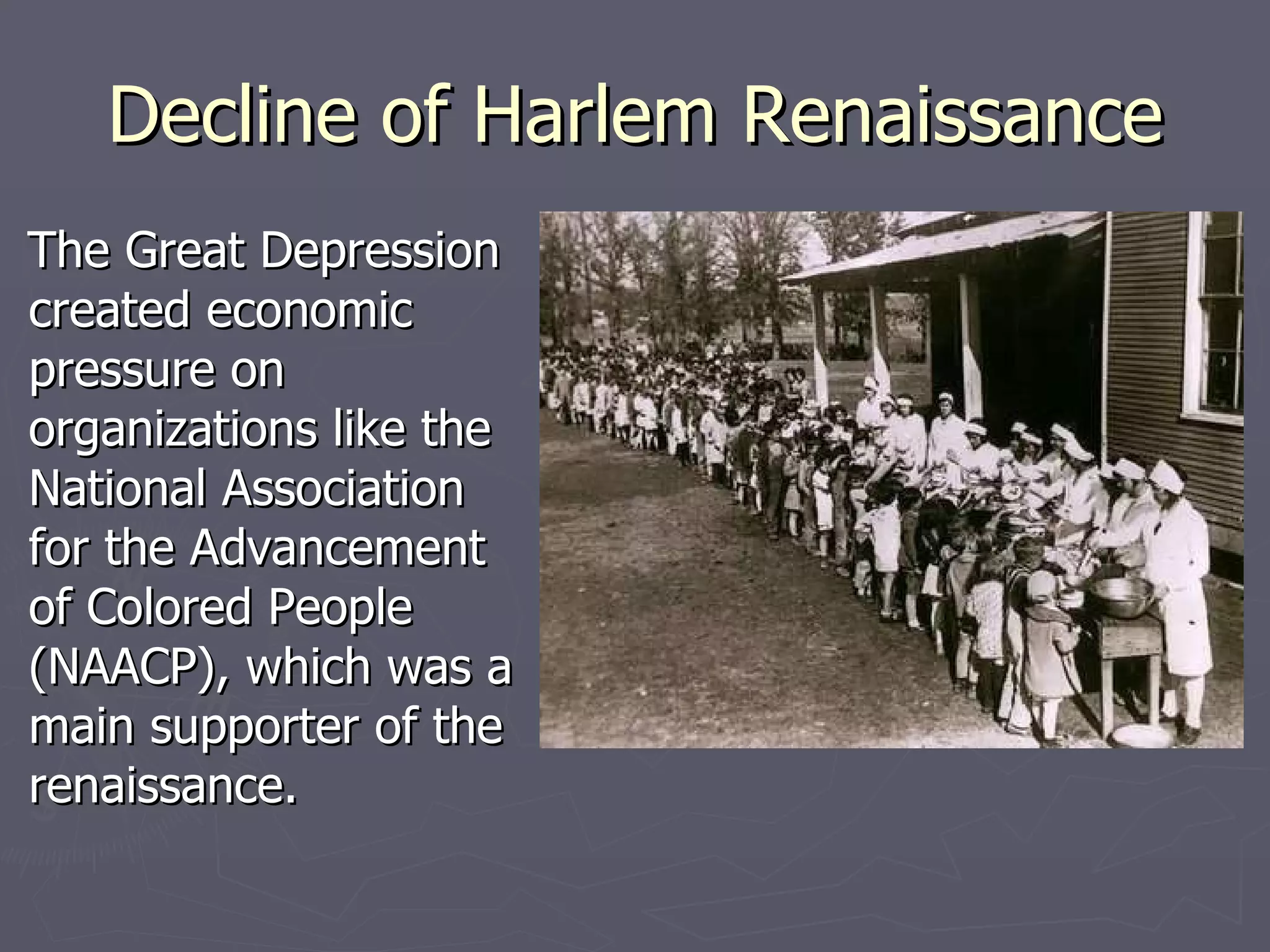 Decline of Harlem Renaissance

The Great Depression created economic pressure on organizations like the National Association for the Advancement of Colored People (NAACP), which was a main supporter of the renaissance.